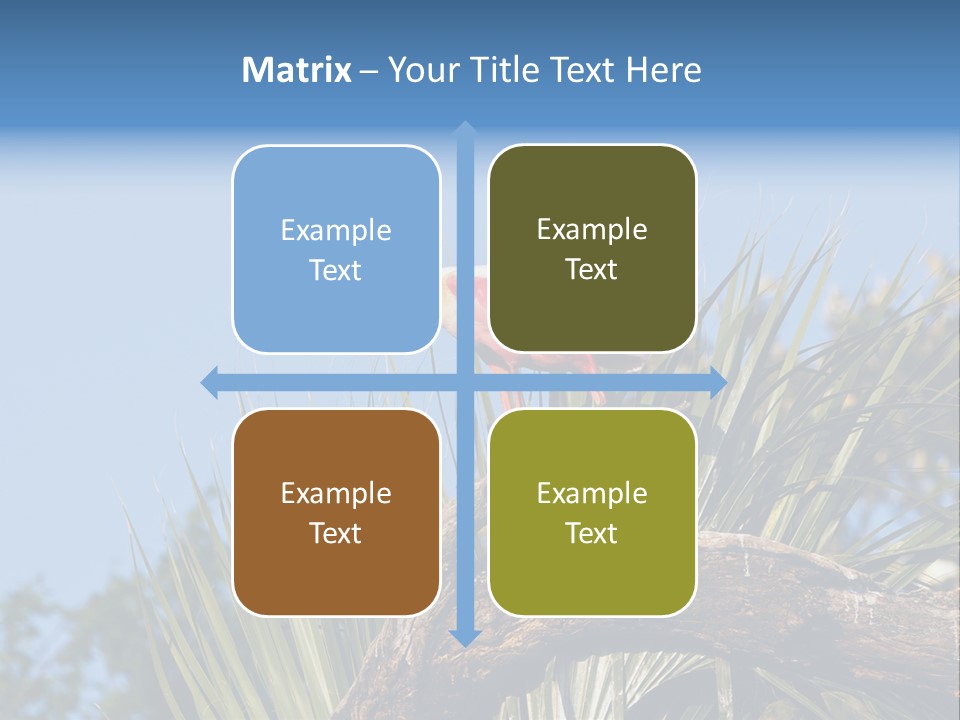 Matrix – Your Title Text Here

Example Text

Example Text

Example Text

Example Text